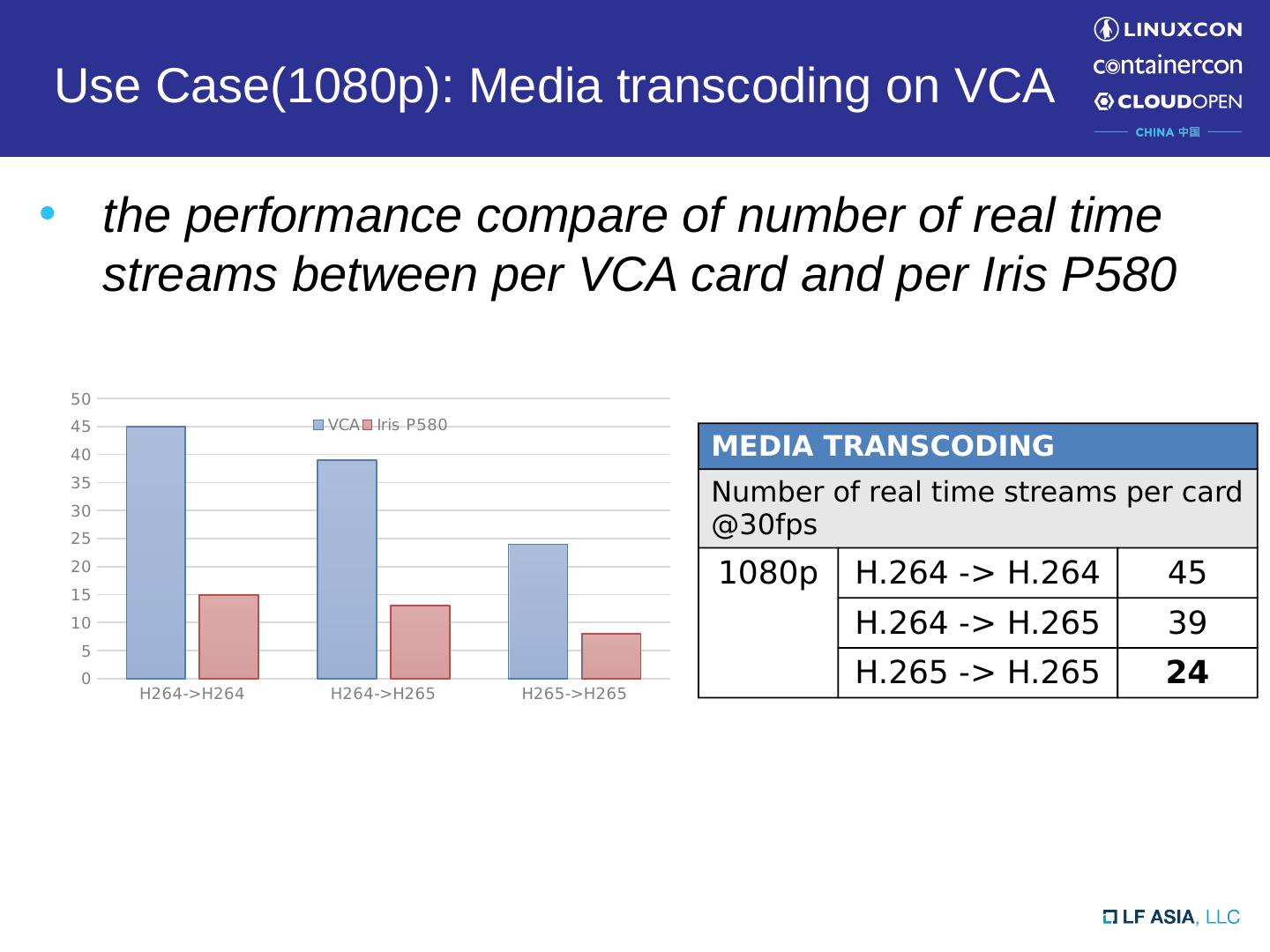 Use Case(1080p): Media transcoding on VCA

LINUXCON
containercon
CLOUDOPEN
CHINA 中国

• the performance compare of number of real time streams between per VCA card and per Iris P580

50
45
40
35
30
25
20
15
10
5
0

VCA Iris P580

H264->H264
H264->H265
H265->H265

| MEDIA TRANSCODING | | |
|---|---|---|
| Number of real time streams per card @30fps | | |
| 1080p | H.264 -> H.264 | 45 |
| | H.264 -> H.265 | 39 |
| | H.265 -> H.265 | **24** |

LF ASIA, LLC